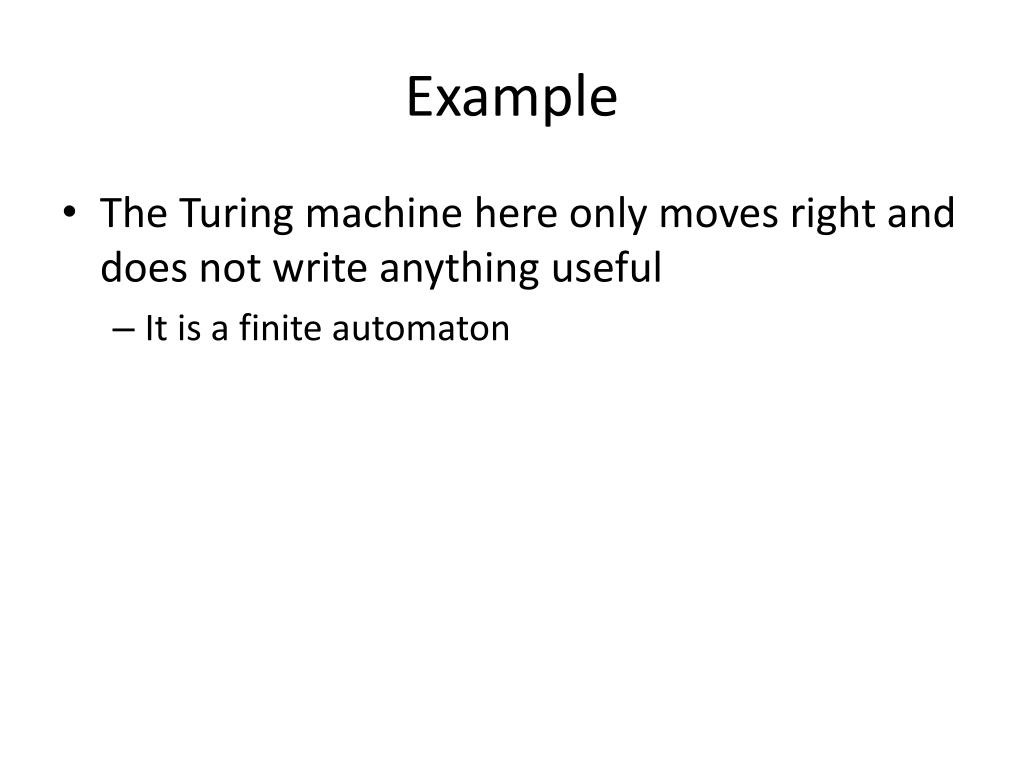 Example

• The Turing machine here only moves right and does not write anything useful
– It is a finite automaton